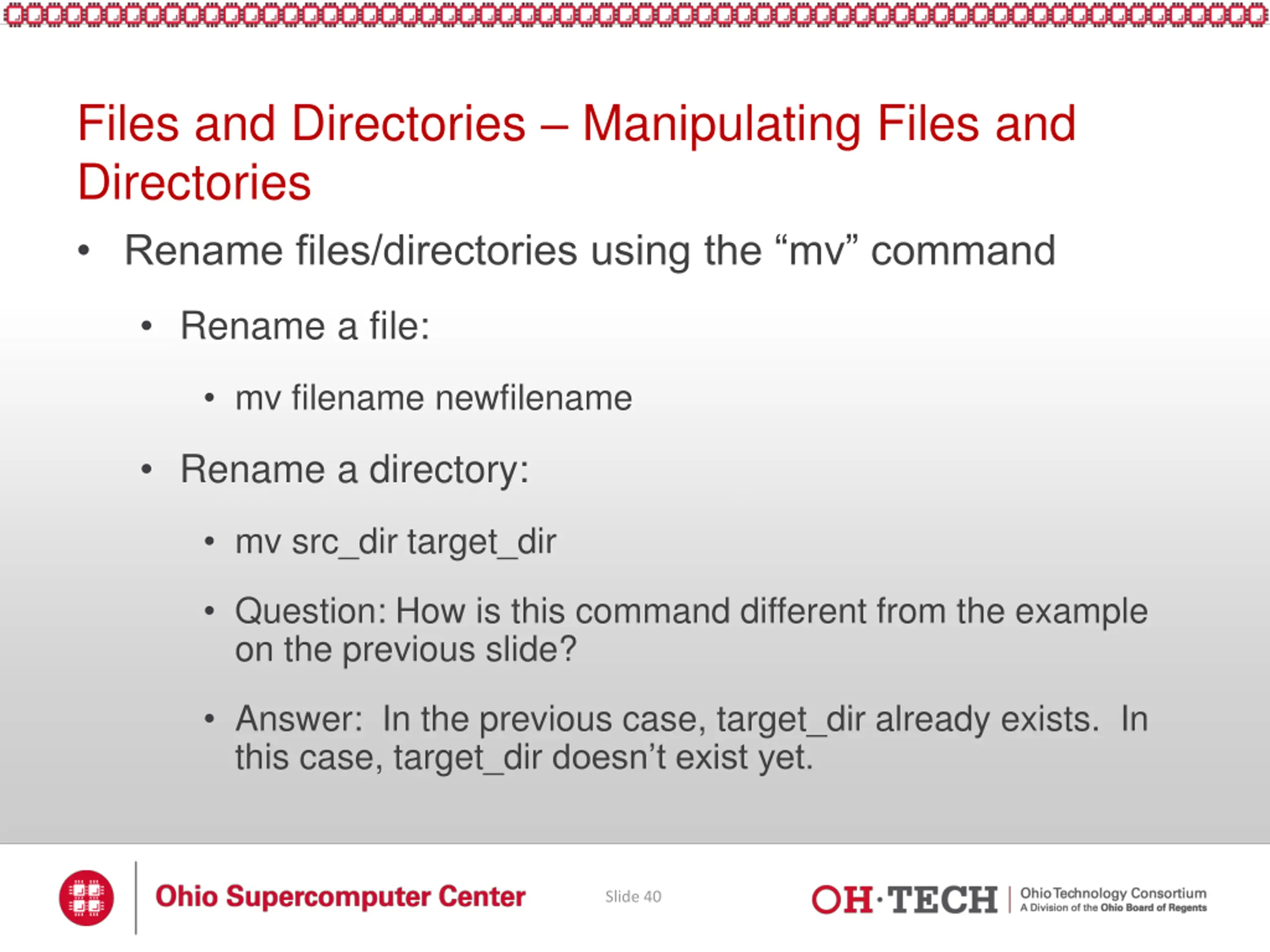 Files and Directories – Manipulating Files and Directories

• Rename files/directories using the “mv” command

• Rename a file:

• mv filename newfilename

• Rename a directory:

• mv src_dir target_dir

• Question: How is this command different from the example on the previous slide?

• Answer: In the previous case, target_dir already exists. In this case, target_dir doesn’t exist yet.

Ohio Supercomputer Center

Slide 40

OH·TECH Ohio Technology Consortium A Division of the Ohio Board of Regents